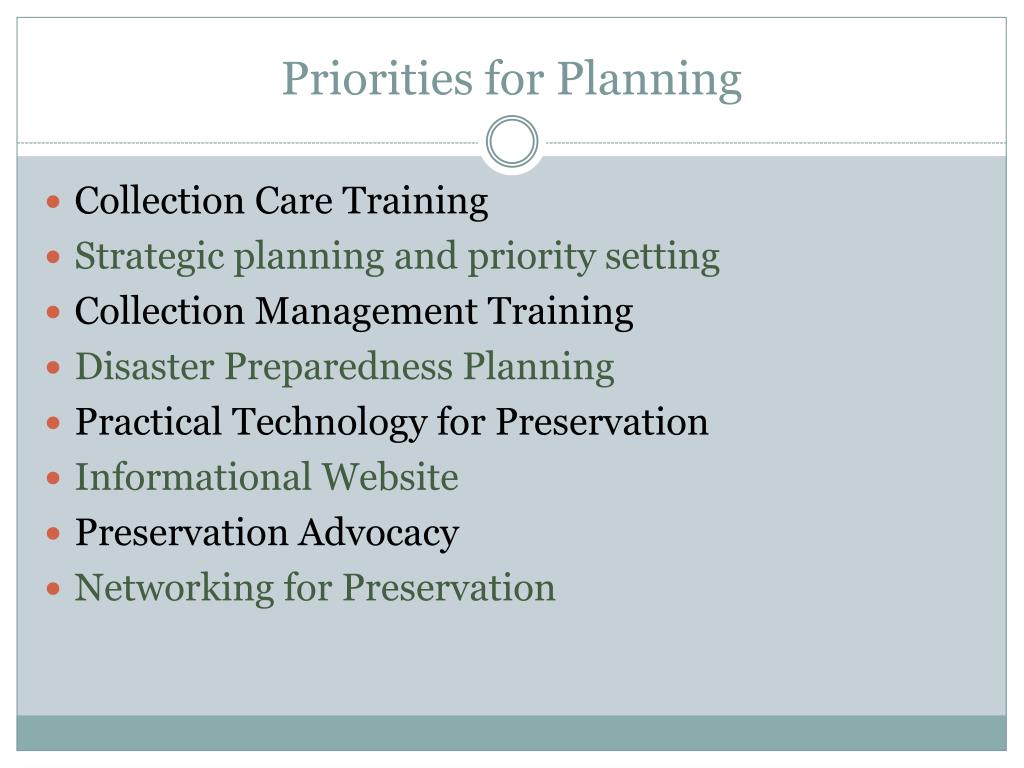 Priorities for Planning

- Collection Care Training
- Strategic planning and priority setting
- Collection Management Training
- Disaster Preparedness Planning
- Practical Technology for Preservation
- Informational Website
- Preservation Advocacy
- Networking for Preservation